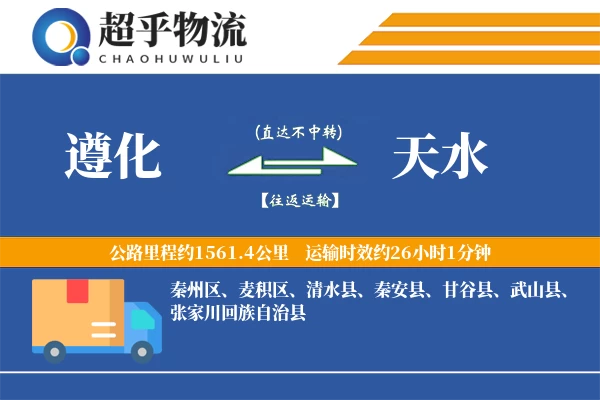 超乎物流
CHAOHUWULIU

遵化

(直达不中转)

【往返运输】

天水

公路里程约1561.4公里　运输时效约26小时1分钟

秦州区、麦积区、清水县、秦安县、甘谷县、武山县、张家川回族自治县